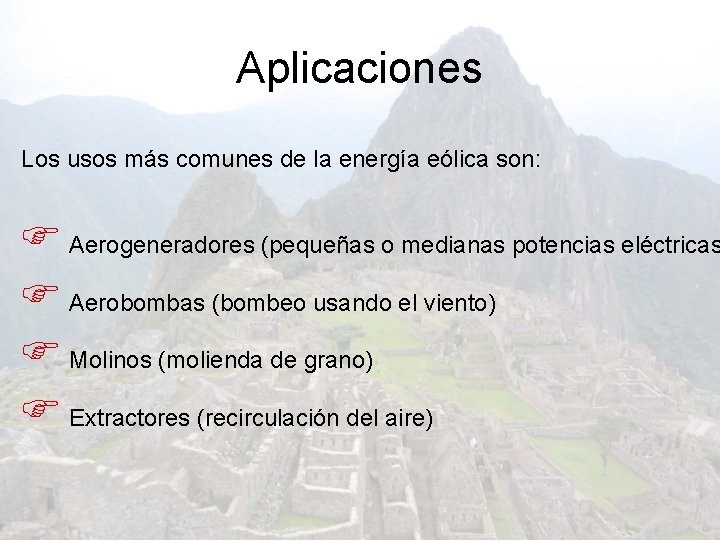 Aplicaciones

Los usos más comunes de la energía eólica son:

Aerogeneradores (pequeñas o medianas potencias eléctricas

Aerobombas (bombeo usando el viento)

Molinos (molienda de grano)

Extractores (recirculación del aire)